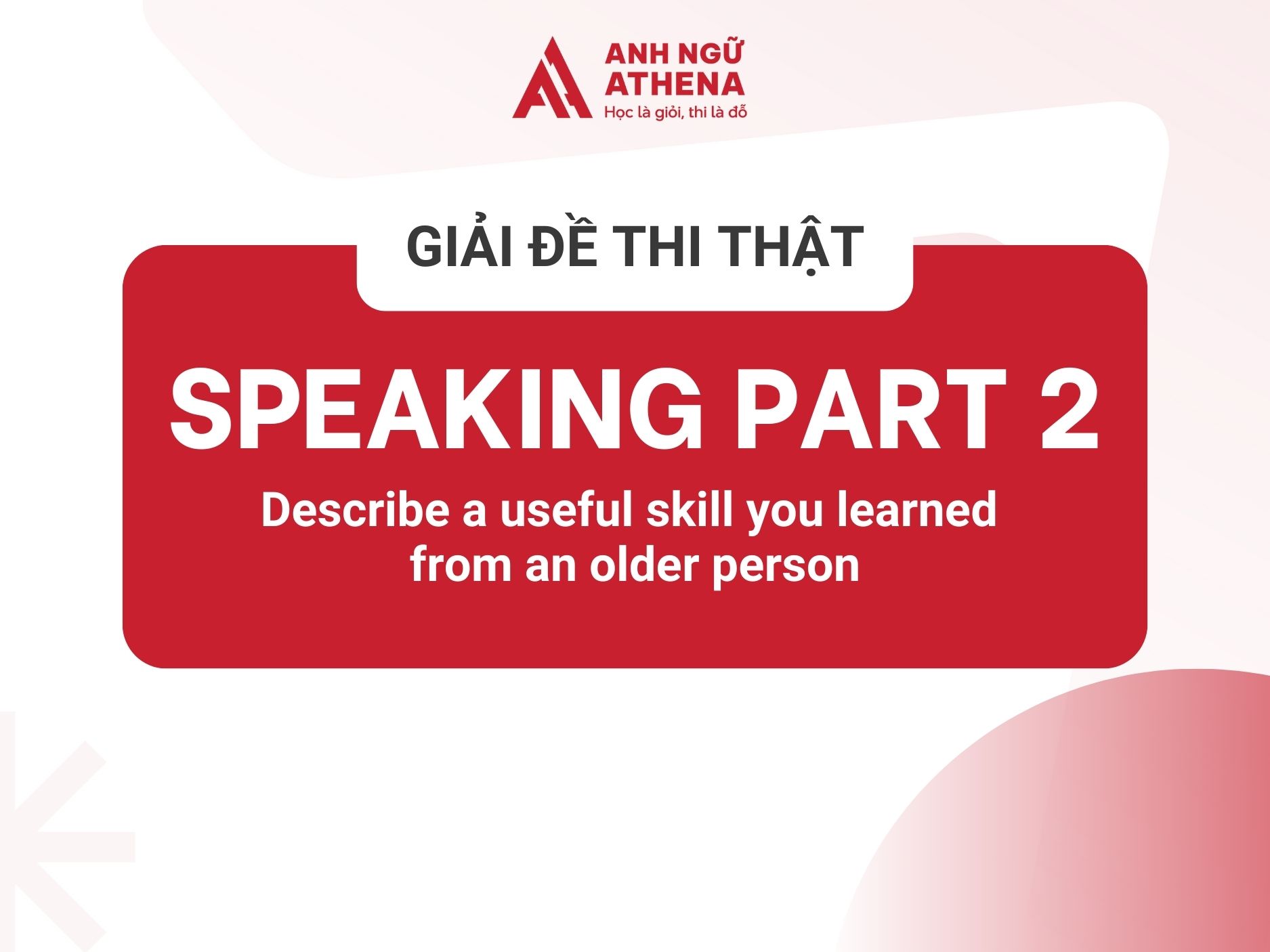 ANH NGỮ ATHENA
Học là giỏi, thi là đỗ

GIẢI ĐỀ THI THẬT

SPEAKING PART 2

Describe a useful skill you learned from an older person